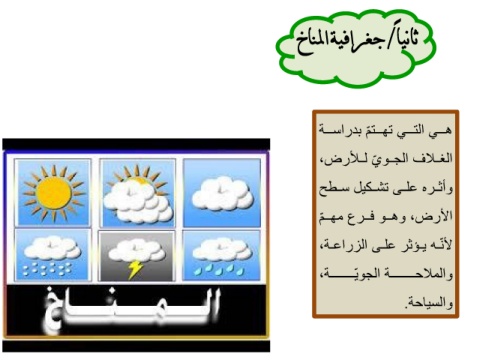 ثانياً/ جغرافية المناخ

هي التي تهتمّ بدراسة الغلاف الجويّ للأرض، وأثره على تشكيل سطح الأرض، وهو فرع مهمّ لأنّه يؤثر على الزراعة، والملاحة الجويّة، والسياحة.

المناخ